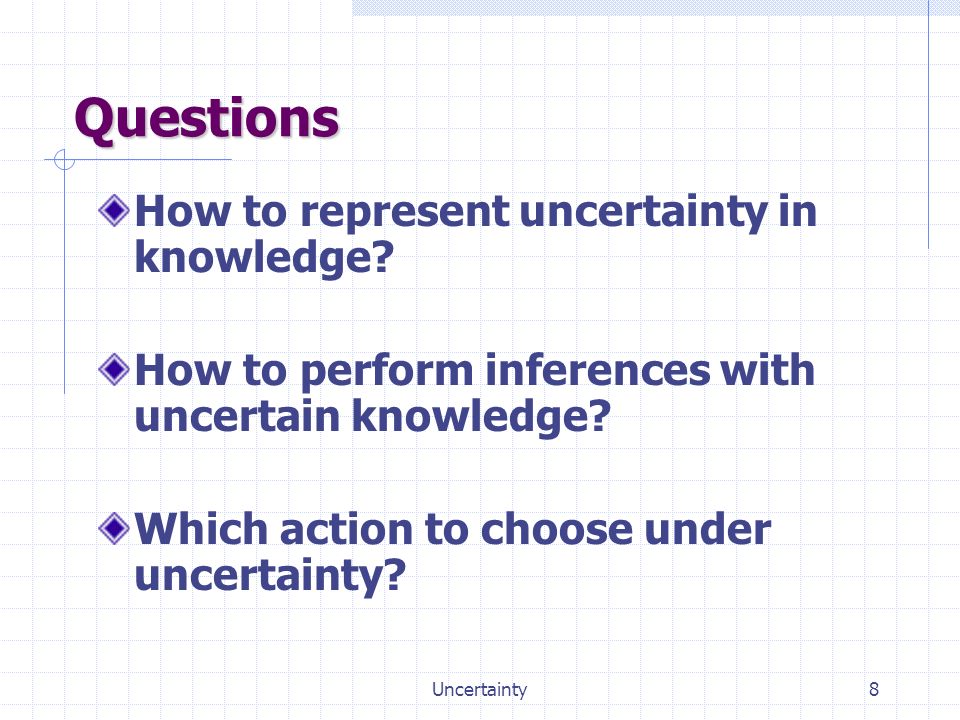 Questions

How to represent uncertainty in knowledge?

How to perform inferences with uncertain knowledge?

Which action to choose under uncertainty?

Uncertainty

8